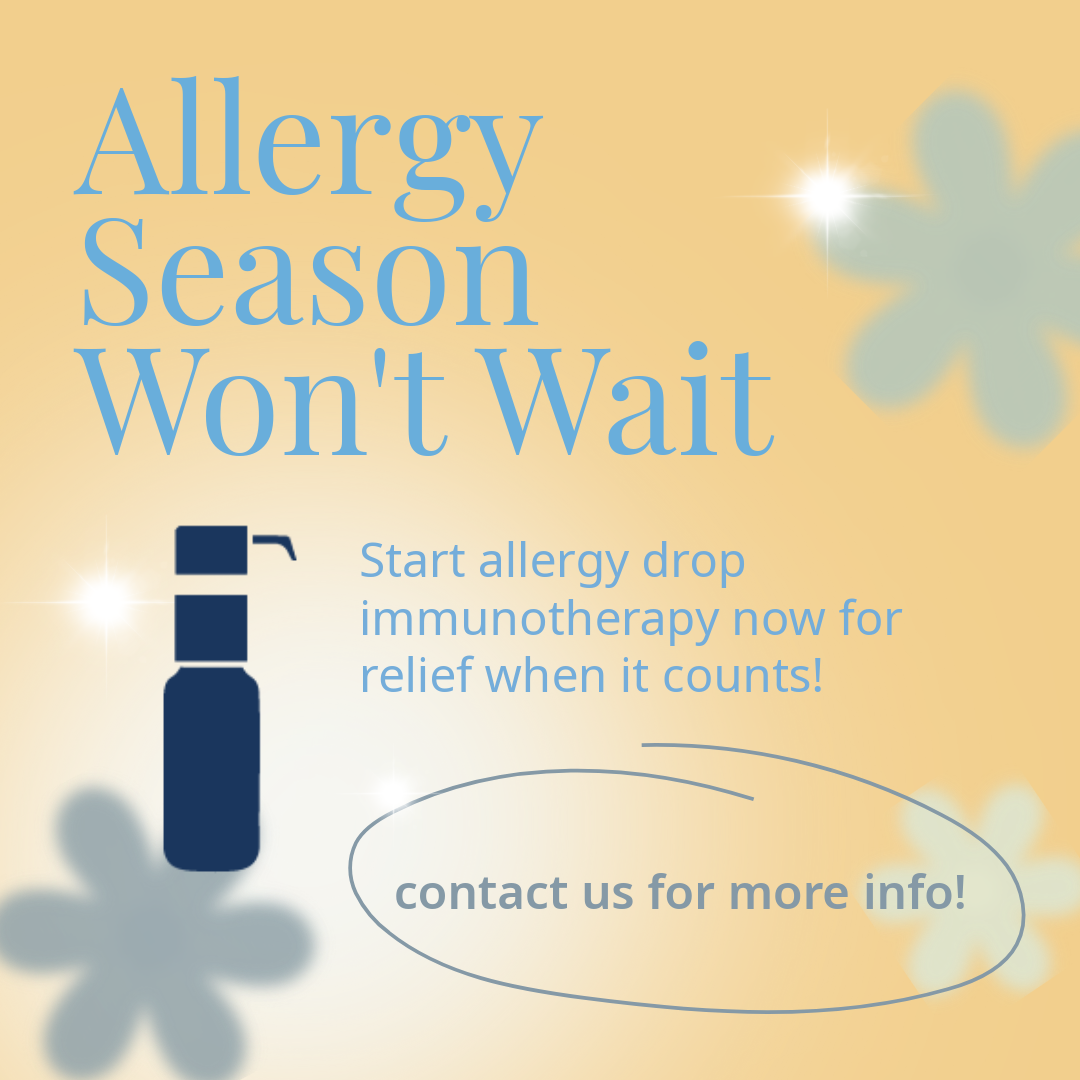 Allergy Season Won't Wait

Start allergy drop immunotherapy now for relief when it counts!

contact us for more info!